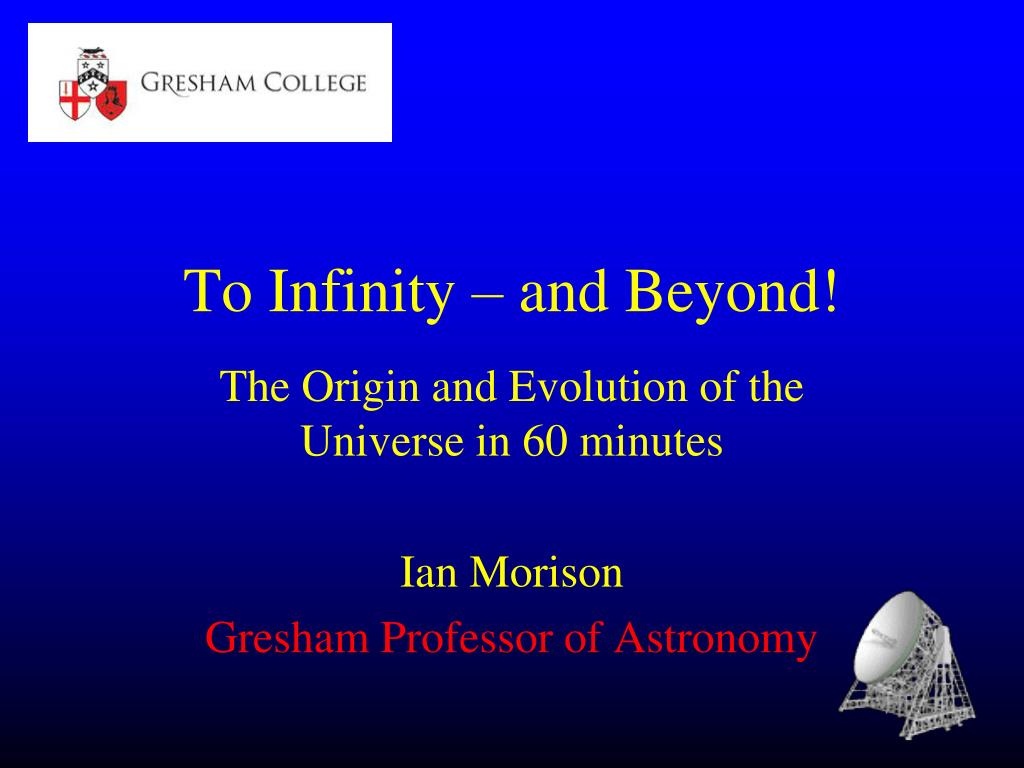 GRESHAM COLLEGE

To Infinity – and Beyond!

The Origin and Evolution of the Universe in 60 minutes

Ian Morison

Gresham Professor of Astronomy